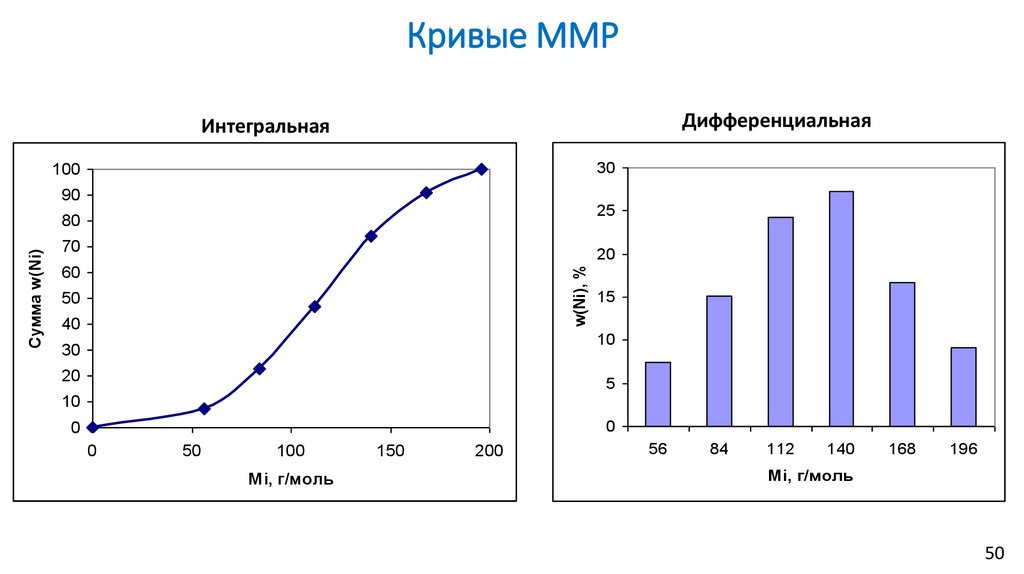 Кривые ММР

Интегральная

Сумма w(Ni)

100
90
80
70
60
50
40
30
20
10
0

0 50 100 150 200

Mi, г/моль

Дифференциальная

w(Ni), %

30
25
20
15
10
5
0

56 84 112 140 168 196

Mi, г/моль

50